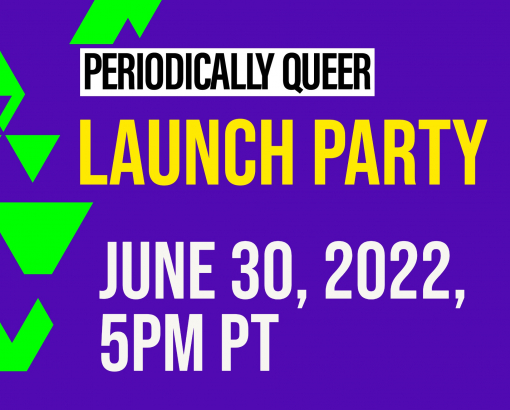 PERIODICALLY QUEER
LAUNCH PARTY

JUNE 30, 2022, 5PM PT